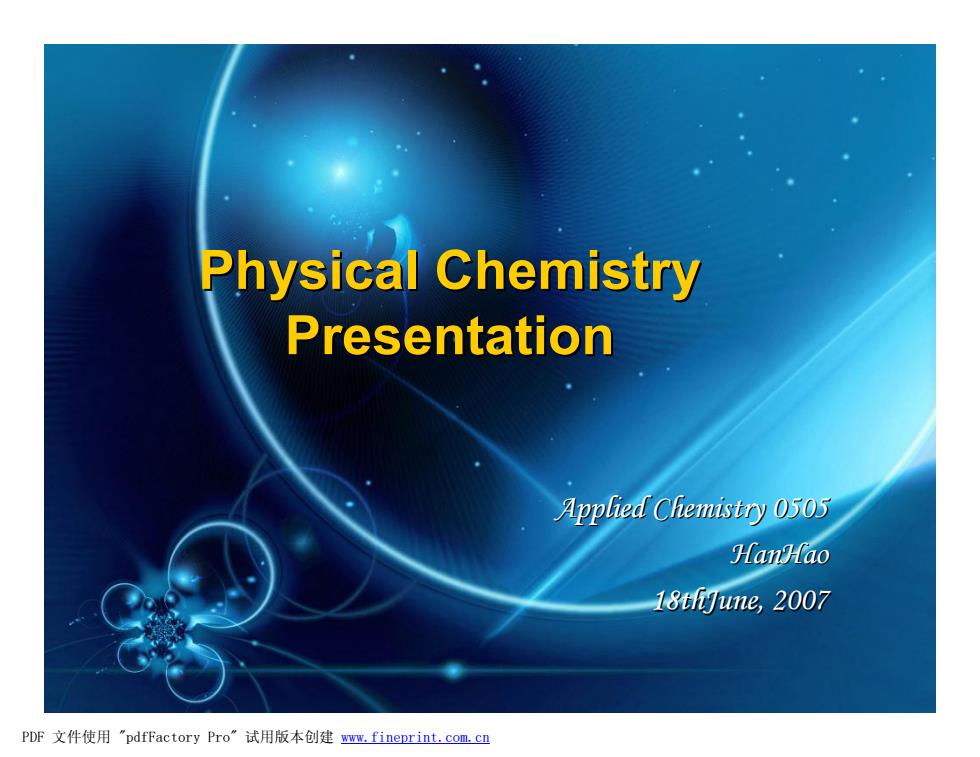 Physical Chemistry Presentation

Applied Chemistry 0505
HanHao
18thJune, 2007

PDF 文件使用 "pdfFactory Pro" 试用版本创建 www.fineprint.com.cn